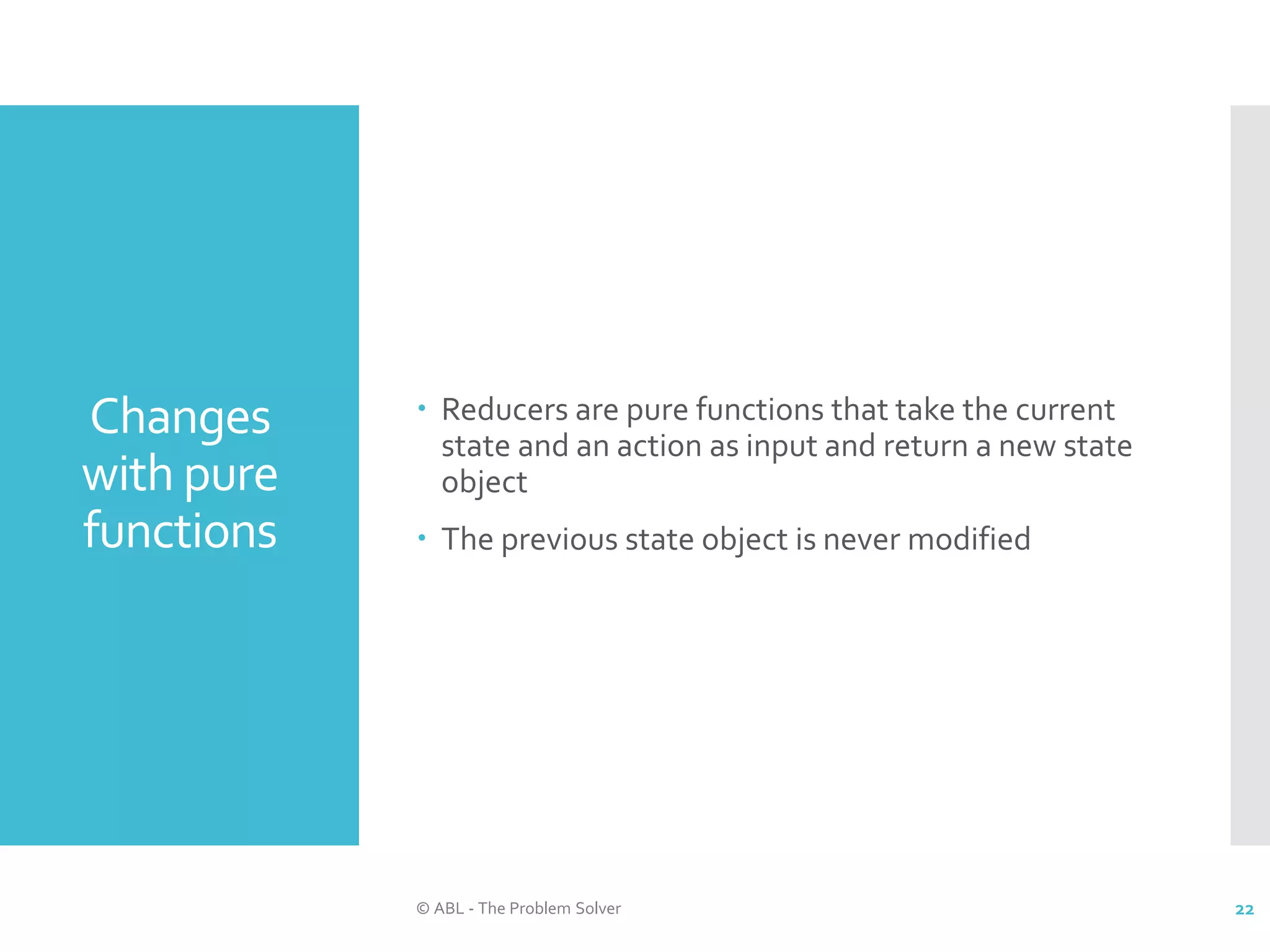 Changes with pure functions

• Reducers are pure functions that take the current state and an action as input and return a new state object

• The previous state object is never modified

© ABL - The Problem Solver

22